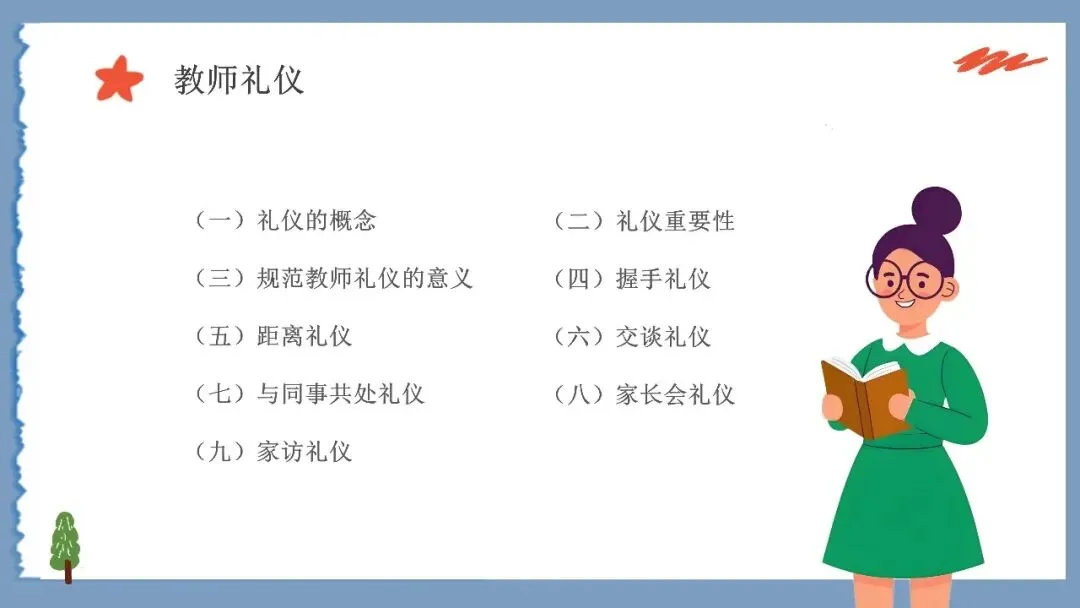 教师礼仪

（一）礼仪的概念

（三）规范教师礼仪的意义

（五）距离礼仪

（七）与同事共处礼仪

（九）家访礼仪

（二）礼仪重要性

（四）握手礼仪

（六）交谈礼仪

（八）家长会礼仪